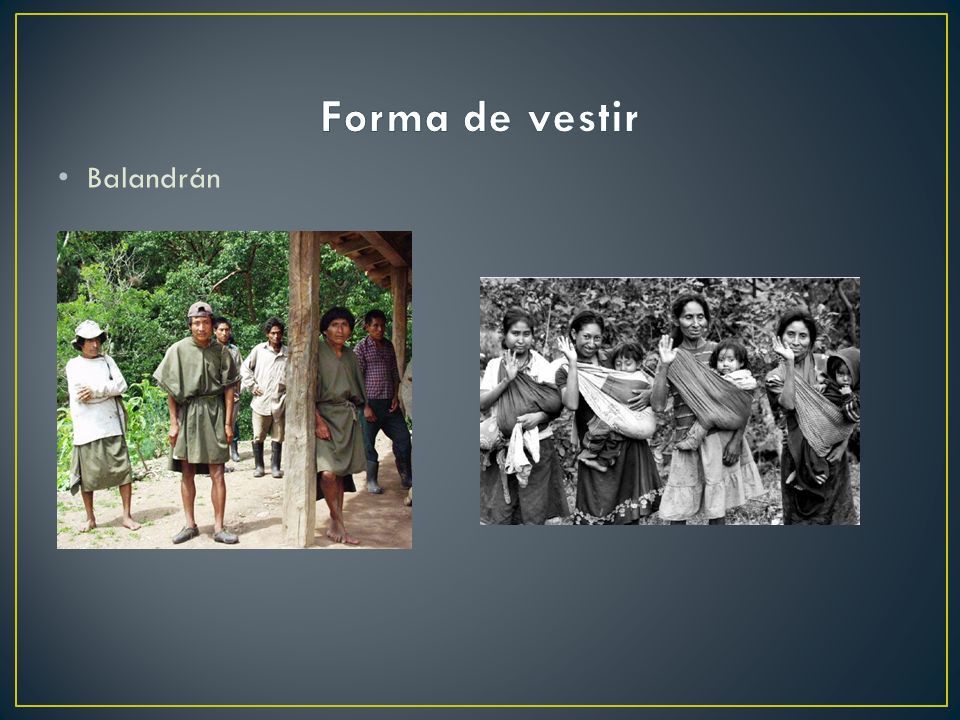 Forma de vestir

• Balandrán